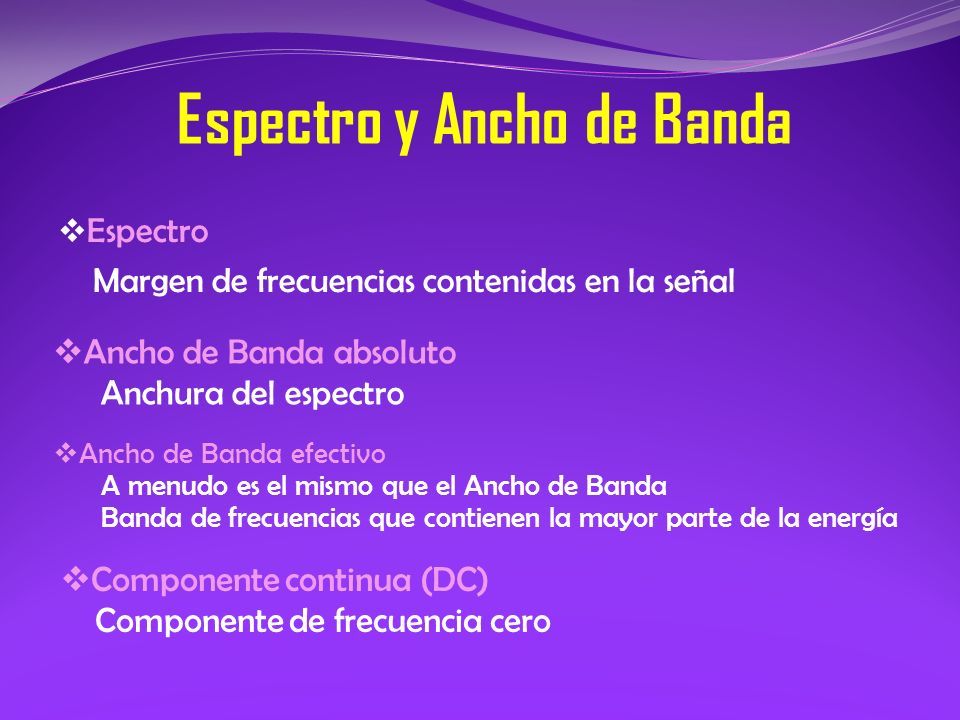 Espectro y Ancho de Banda

❖Espectro
Margen de frecuencias contenidas en la señal

❖Ancho de Banda absoluto
Anchura del espectro

❖Ancho de Banda efectivo
A menudo es el mismo que el Ancho de Banda
Banda de frecuencias que contienen la mayor parte de la energía

❖Componente continua (DC)
Componente de frecuencia cero